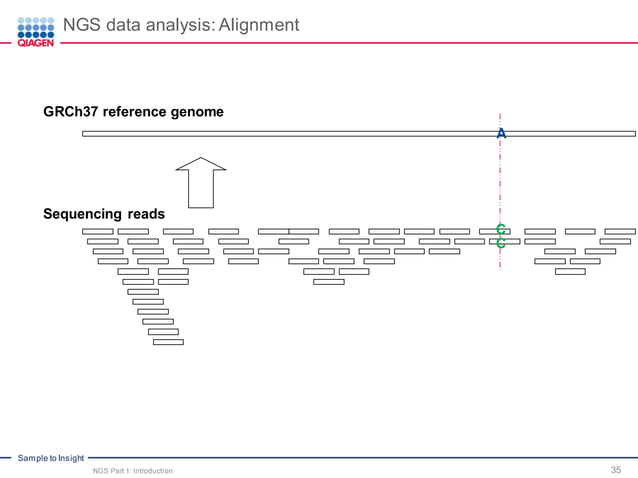 QIAGEN

NGS data analysis: Alignment

GRCh37 reference genome

A

Sequencing reads

C
C

Sample to Insight

NGS Part 1: Introduction

35